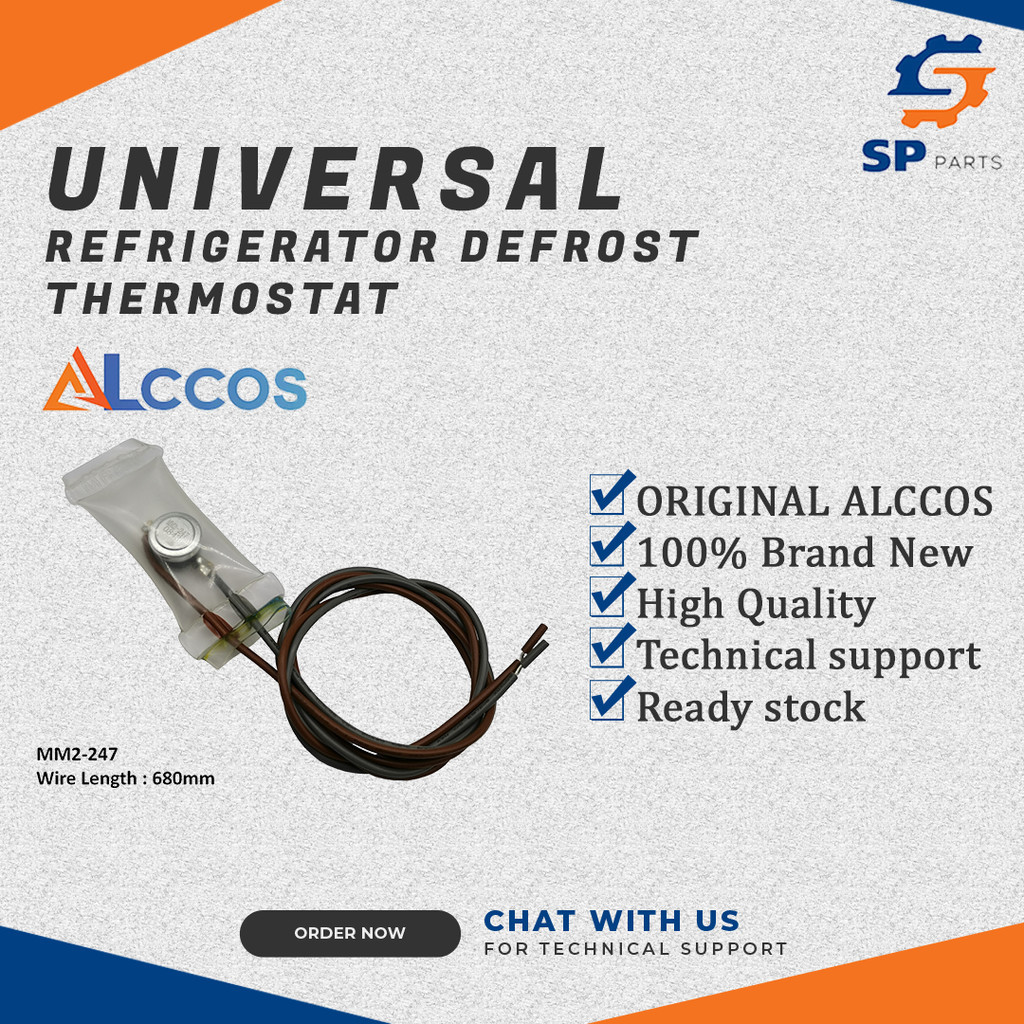 SP PARTS

UNIVERSAL
REFRIGERATOR DEFROST THERMOSTAT

ALCCOS

ORIGINAL ALCCOS
100% Brand New
High Quality
Technical support
Ready stock

MM2-247
Wire Length : 680mm

ORDER NOW

CHAT WITH US
FOR TECHNICAL SUPPORT